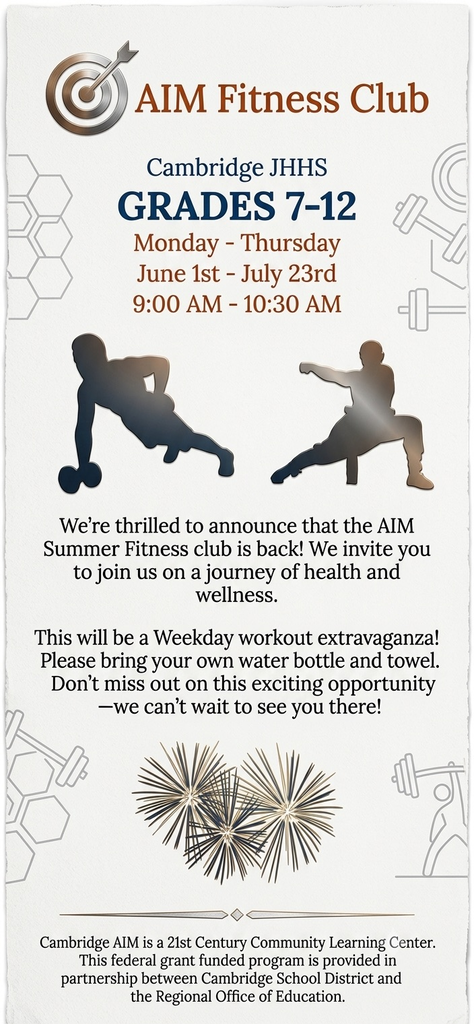 AIM Fitness Club

Cambridge JHHS

GRADES 7-12

Monday - Thursday
June 1st - July 23rd
9:00 AM - 10:30 AM

We're thrilled to announce that the AIM Summer Fitness club is back! We invite you to join us on a journey of health and wellness.

This will be a Weekday workout extravaganza! Please bring your own water bottle and towel. Don't miss out on this exciting opportunity —we can't wait to see you there!

Cambridge AIM is a 21st Century Community Learning Center. This federal grant funded program is provided in partnership between Cambridge School District and the Regional Office of Education.